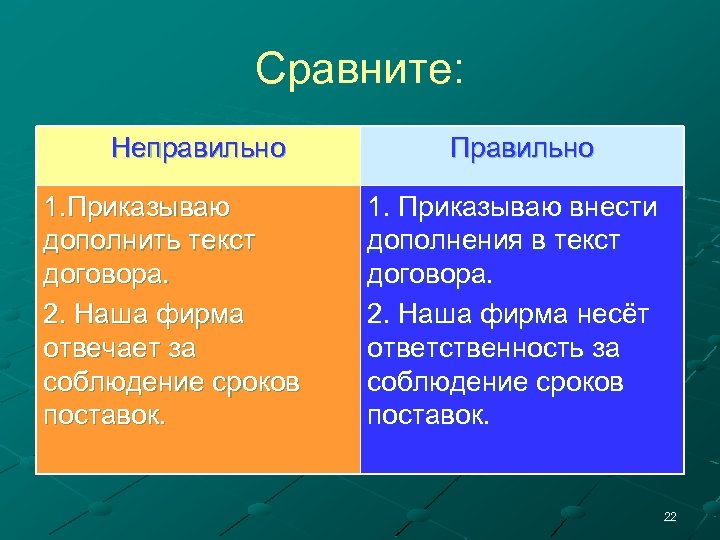 Сравните:

| Неправильно | Правильно |
|---|---|
| 1.Приказываю дополнить текст договора. 2. Наша фирма отвечает за соблюдение сроков поставок. | 1. Приказываю внести дополнения в текст договора. 2. Наша фирма несёт ответственность за соблюдение сроков поставок. |

22